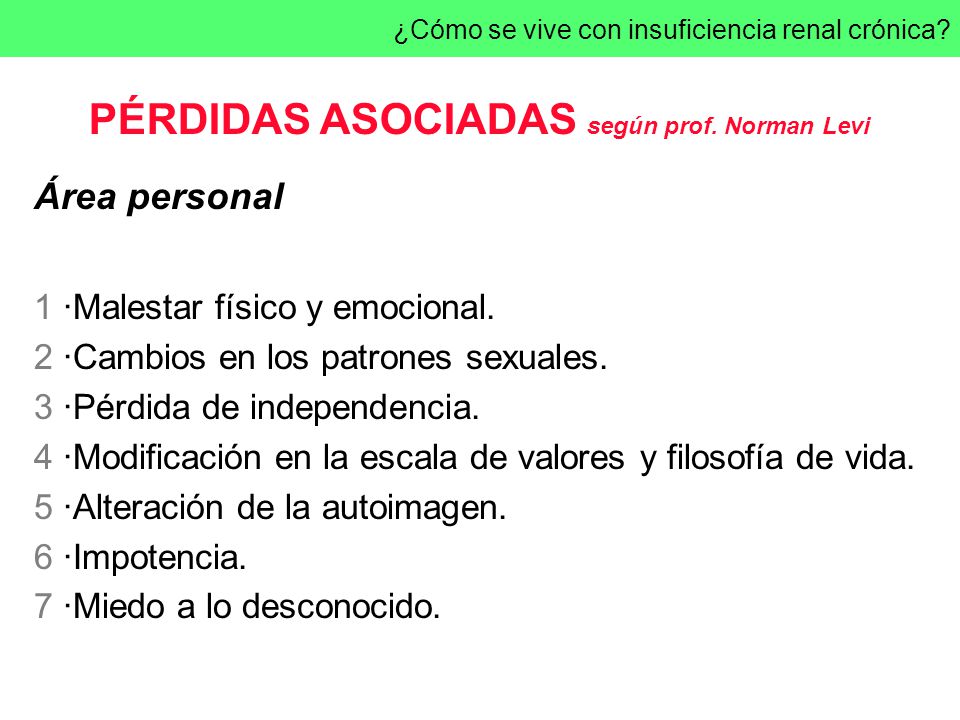 ¿Cómo se vive con insuficiencia renal crónica?

PÉRDIDAS ASOCIADAS según prof. Norman Levi

Área personal

1 ·Malestar físico y emocional.
2 ·Cambios en los patrones sexuales.
3 ·Pérdida de independencia.
4 ·Modificación en la escala de valores y filosofía de vida.
5 ·Alteración de la autoimagen.
6 ·Impotencia.
7 ·Miedo a lo desconocido.